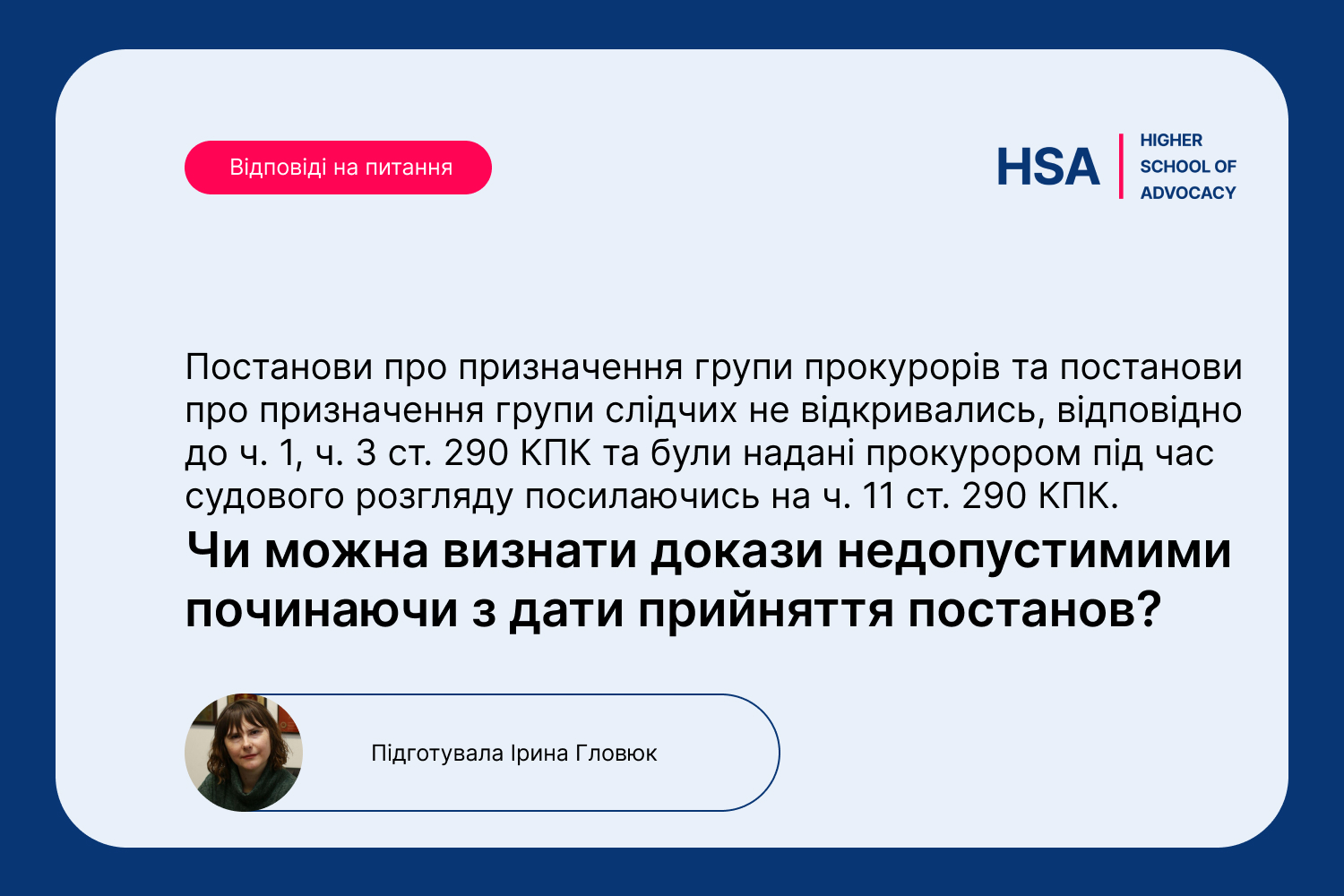 Відповіді на питання

HSA
HIGHER SCHOOL OF ADVOCACY

Постанови про призначення групи прокурорів та постанови про призначення групи слідчих не відкривались, відповідно до ч. 1, ч. 3 ст. 290 КПК та були надані прокурором під час судового розгляду посилаючись на ч. 11 ст. 290 КПК.

Чи можна визнати докази недопустимими починаючи з дати прийняття постанов?

Підготувала Ірина Гловюк